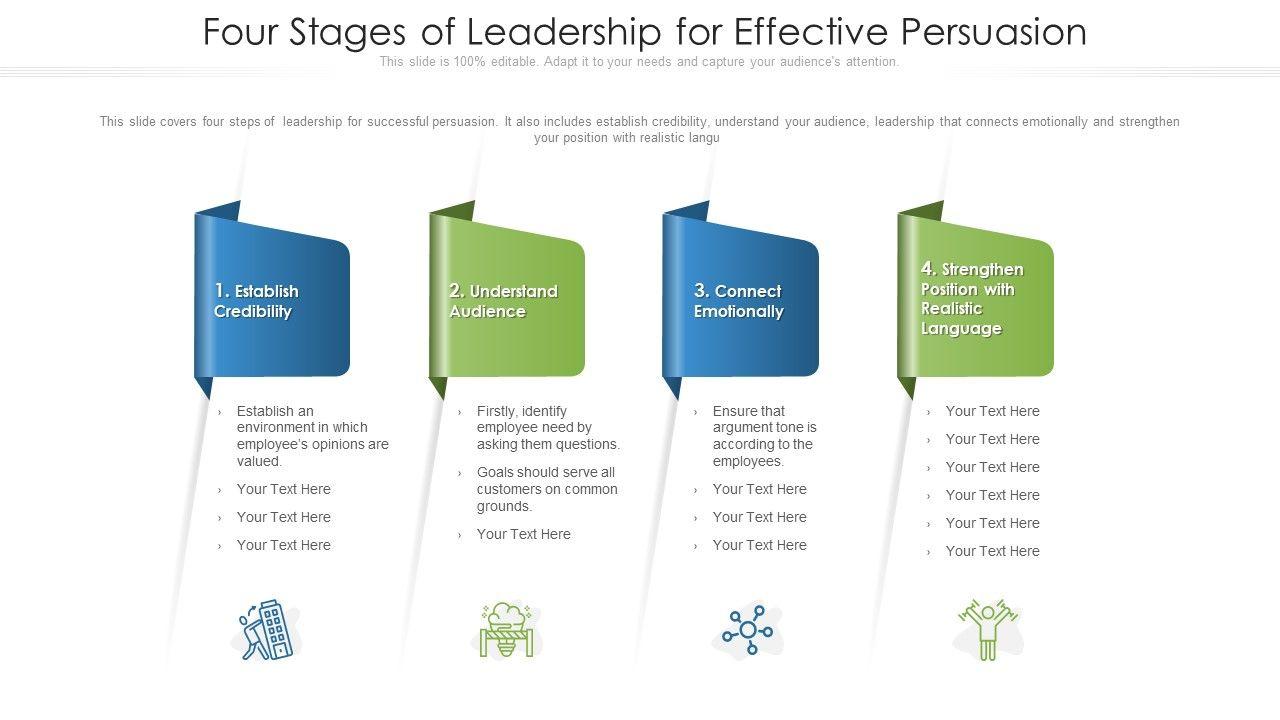 Four Stages of Leadership for Effective Persuasion

This slide is 100% editable. Adapt it to your needs and capture your audience's attention.

This slide covers four steps of leadership for successful persuasion. It also includes establish credibility, understand your audience, leadership that connects emotionally and strengthen your position with realistic langu

1. Establish Credibility

› Establish an environment in which employee's opinions are valued.
› Your Text Here
› Your Text Here
› Your Text Here

2. Understand Audience

› Firstly, identify employee need by asking them questions.
› Goals should serve all customers on common grounds.
› Your Text Here

3. Connect Emotionally

› Ensure that argument tone is according to the employees.
› Your Text Here
› Your Text Here
› Your Text Here

4. Strengthen Position with Realistic Language

› Your Text Here
› Your Text Here
› Your Text Here
› Your Text Here
› Your Text Here
› Your Text Here